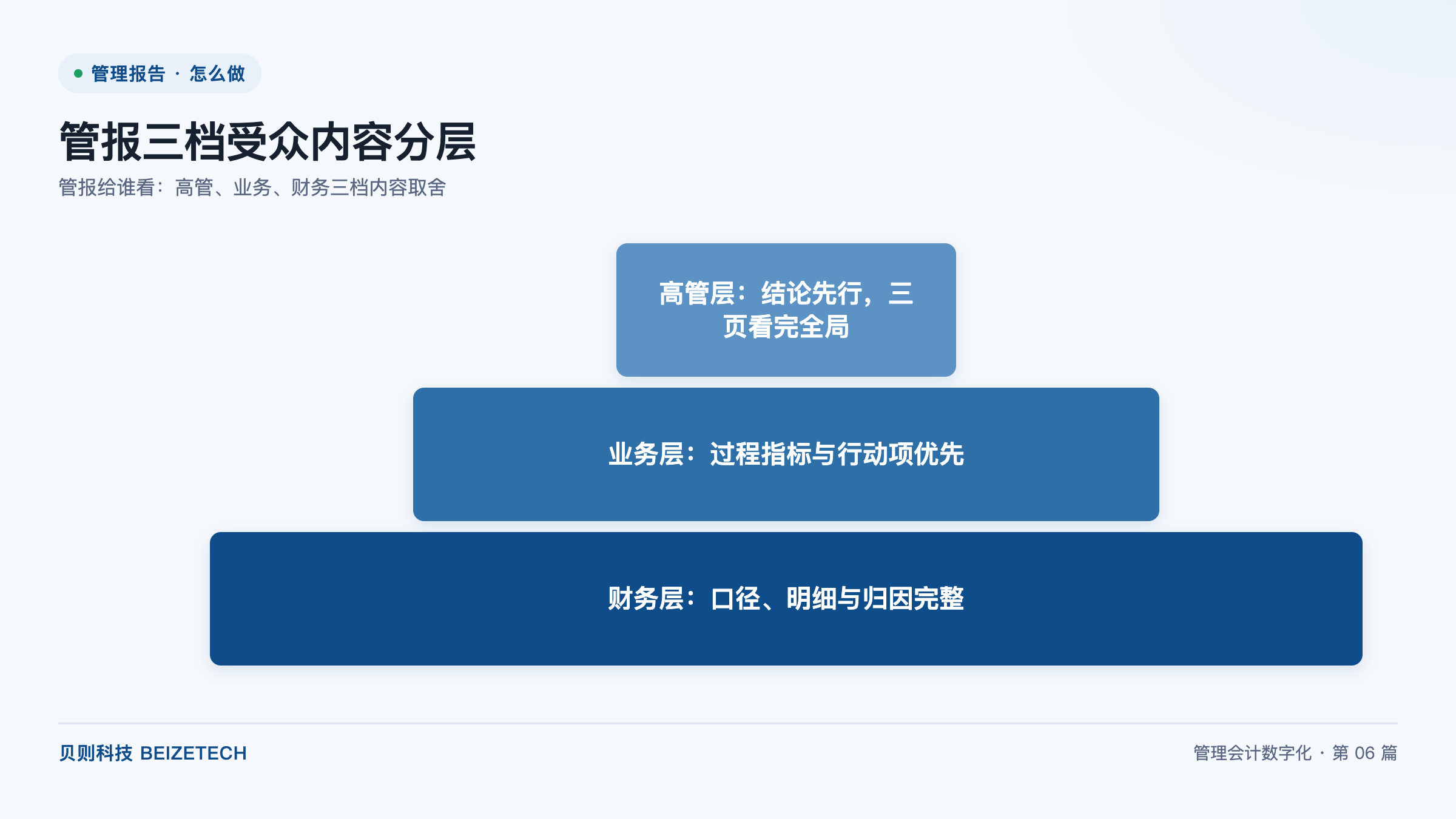 管理报告 · 怎么做

管报三档受众内容分层

管报给谁看：高管、业务、财务三档内容取舍

高管层：结论先行，三页看完全局

业务层：过程指标与行动项优先

财务层：口径、明细与归因完整

贝则科技 BEIZETECH

管理会计数字化 · 第 06 篇